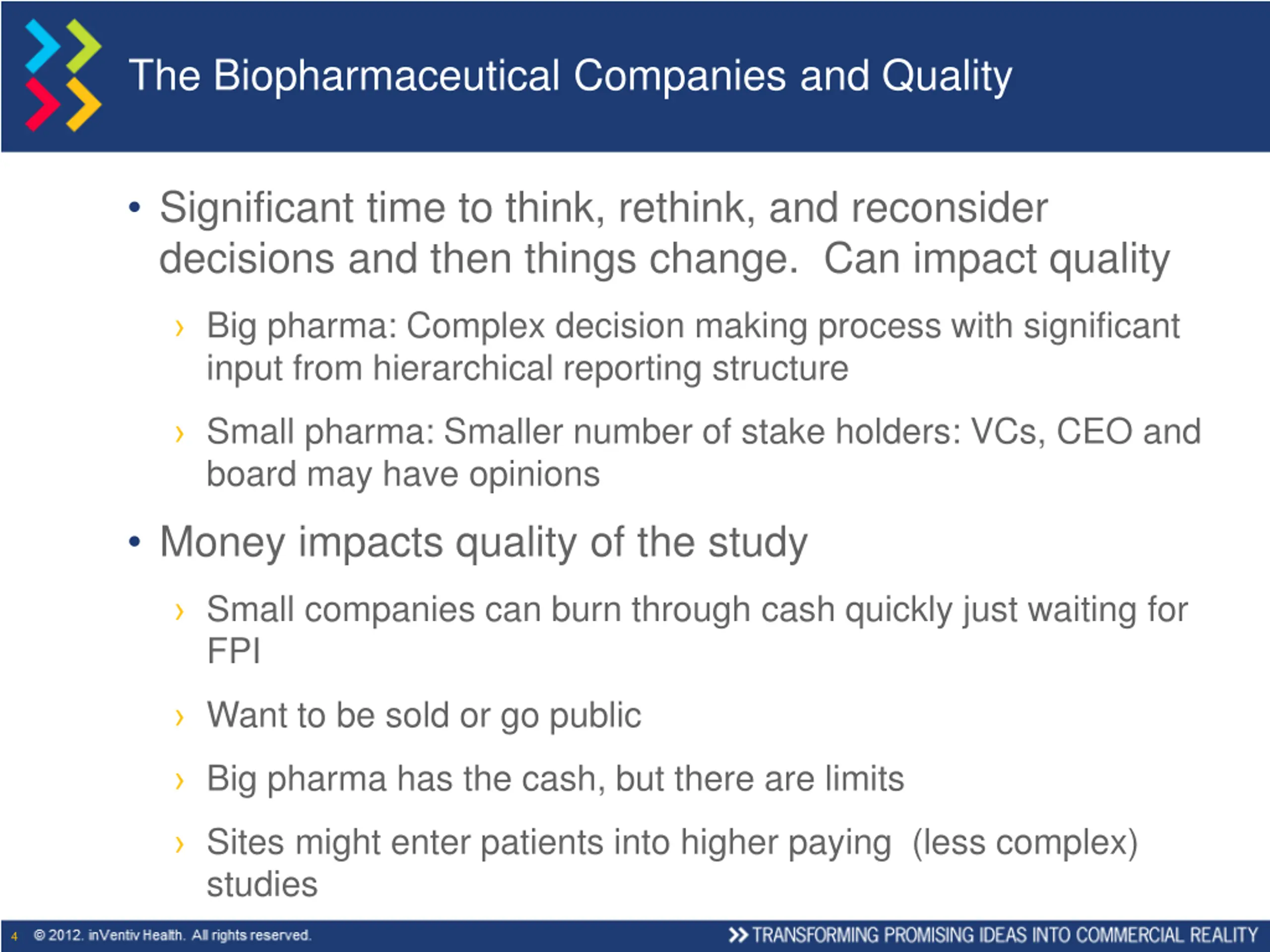 The Biopharmaceutical Companies and Quality

• Significant time to think, rethink, and reconsider decisions and then things change.  Can impact quality

› Big pharma: Complex decision making process with significant input from hierarchical reporting structure

› Small pharma: Smaller number of stake holders: VCs, CEO and board may have opinions

• Money impacts quality of the study

› Small companies can burn through cash quickly just waiting for FPI

› Want to be sold or go public

› Big pharma has the cash, but there are limits

› Sites might enter patients into higher paying  (less complex) studies

4   © 2012. inVentiv Health. All rights reserved.

>> TRANSFORMING PROMISING IDEAS INTO COMMERCIAL REALITY